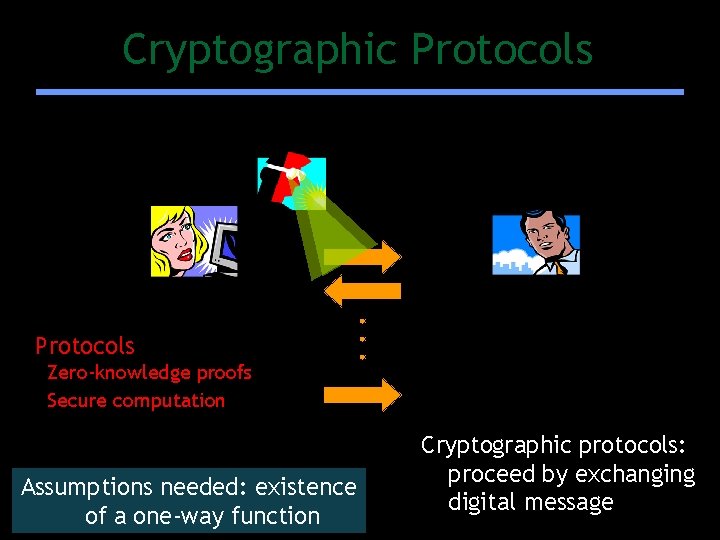 Cryptographic Protocols

Protocols
Zero-knowledge proofs
Secure computation

Assumptions needed: existence of a one-way function

Cryptographic protocols: proceed by exchanging digital message